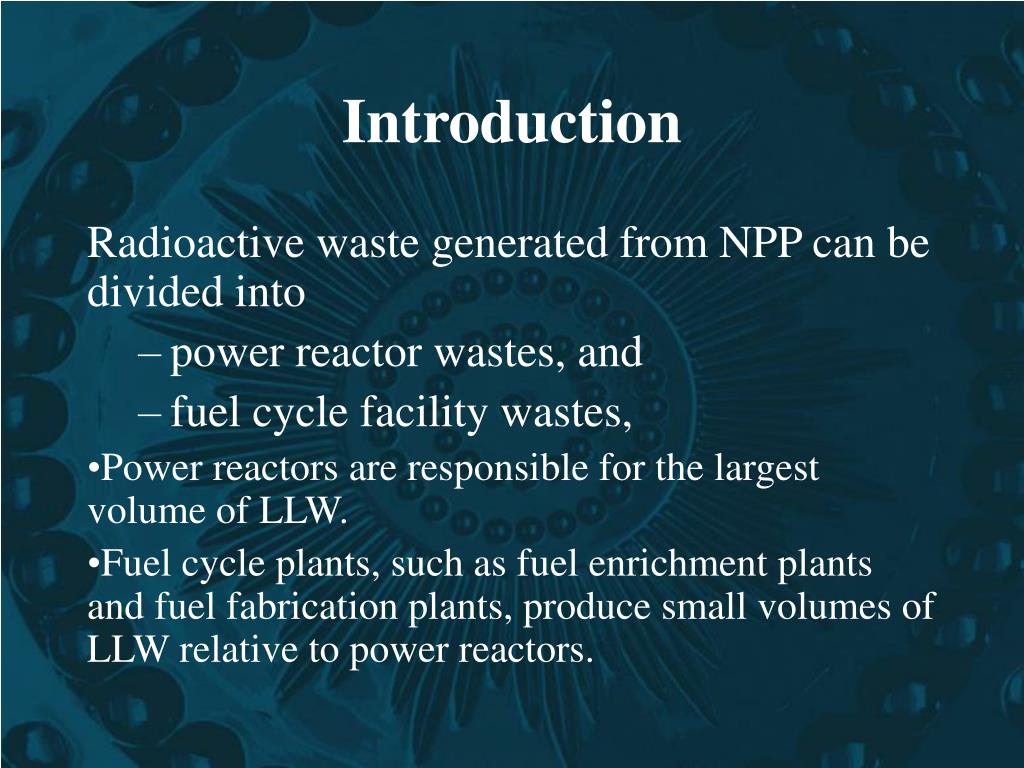 Introduction

Radioactive waste generated from NPP can be divided into

– power reactor wastes, and

– fuel cycle facility wastes,

•Power reactors are responsible for the largest volume of LLW.

•Fuel cycle plants, such as fuel enrichment plants and fuel fabrication plants, produce small volumes of LLW relative to power reactors.